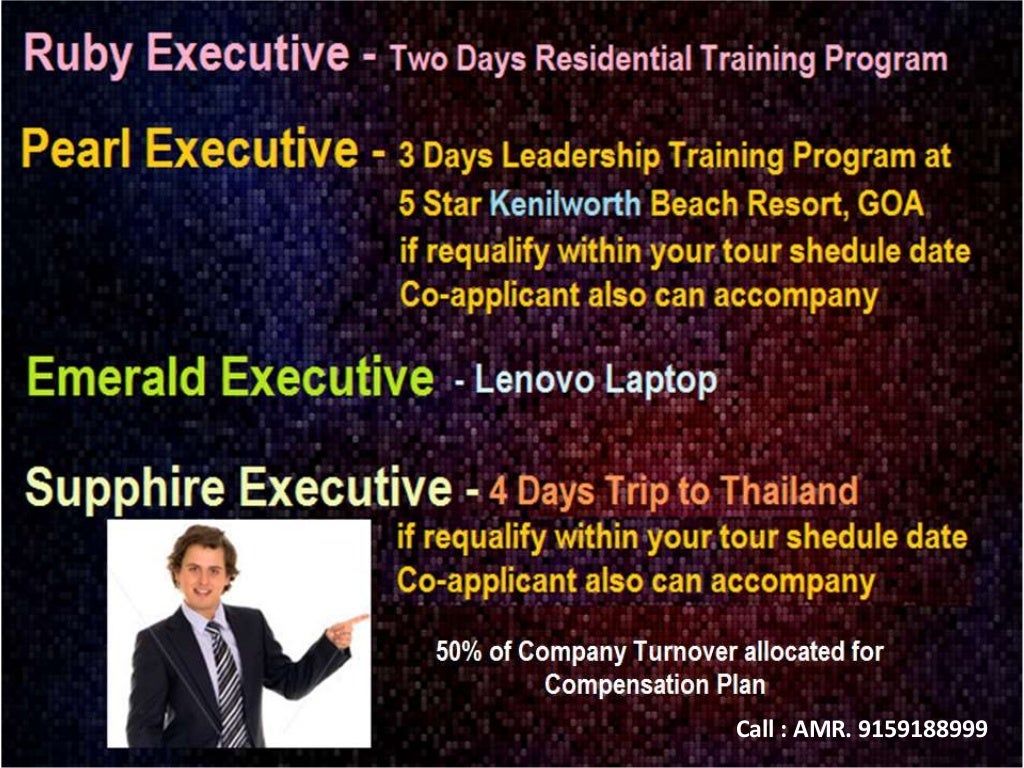 Ruby Executive - Two Days Residential Training Program

Pearl Executive - 3 Days Leadership Training Program at 5 Star Kenilworth Beach Resort, GOA if requalify within your tour shedule date Co-applicant also can accompany

Emerald Executive - Lenovo Laptop

Supphire Executive - 4 Days Trip to Thailand if requalify within your tour shedule date Co-applicant also can accompany

50% of Company Turnover allocated for Compensation Plan

Call : AMR. 9159188999